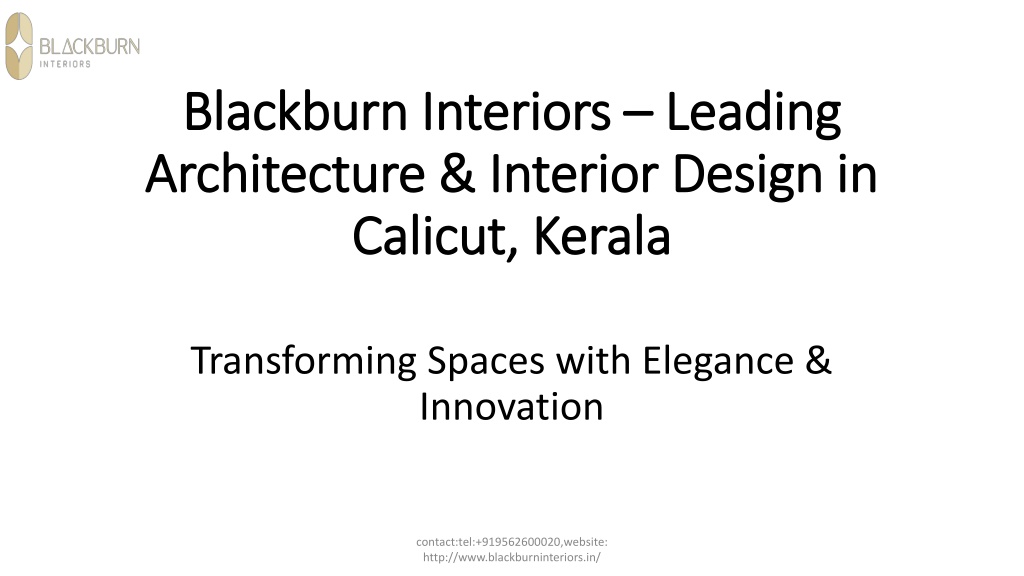 BLACKBURN
INTERIORS

Blackburn Interiors – Leading Architecture & Interior Design in Calicut, Kerala

Transforming Spaces with Elegance & Innovation

contact:tel:+919562600020,website: http://www.blackburninteriors.in/